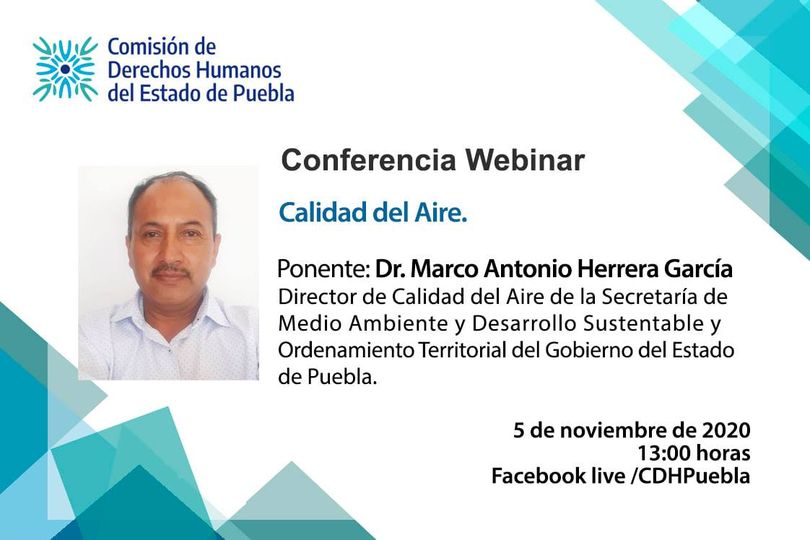 Comisión de Derechos Humanos del Estado de Puebla

Conferencia Webinar

Calidad del Aire.

Ponente: Dr. Marco Antonio Herrera García
Director de Calidad del Aire de la Secretaría de Medio Ambiente y Desarrollo Sustentable y Ordenamiento Territorial del Gobierno del Estado de Puebla.

5 de noviembre de 2020
13:00 horas
Facebook live /CDHPuebla